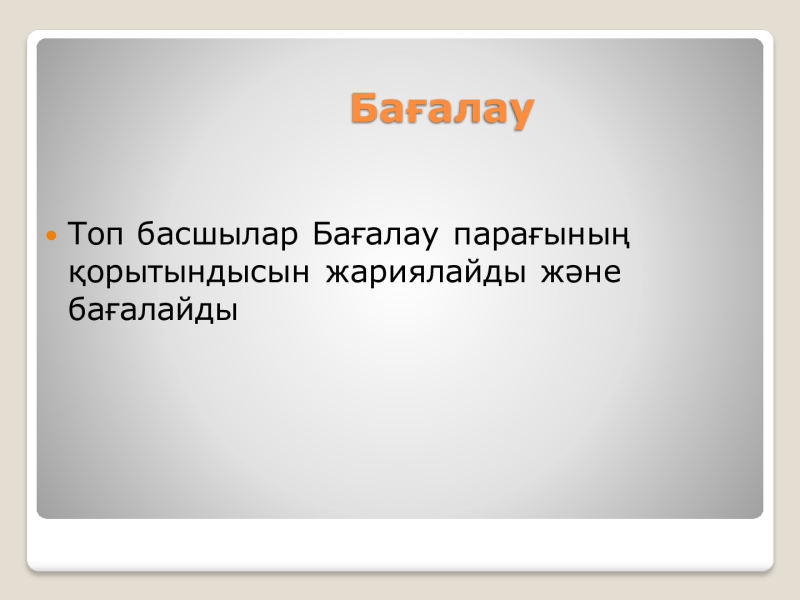 Бағалау

• Топ басшылар Бағалау парағының қорытындысын жариялайды және бағалайды